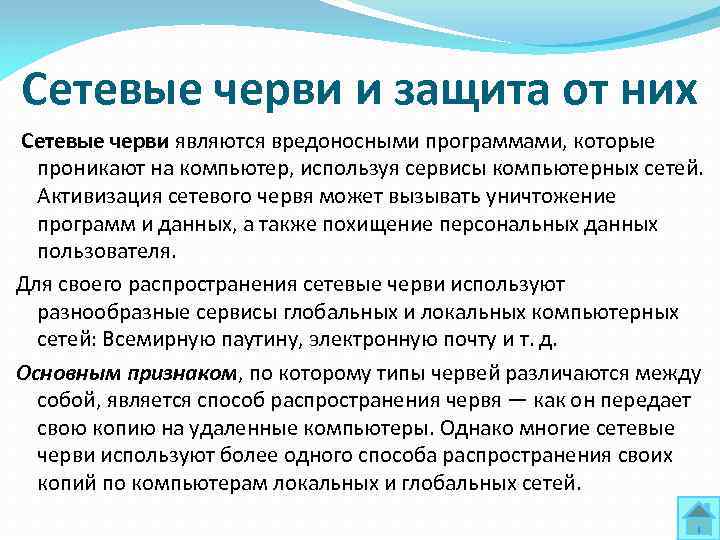 Сетевые черви и защита от них

Сетевые черви являются вредоносными программами, которые проникают на компьютер, используя сервисы компьютерных сетей. Активизация сетевого червя может вызывать уничтожение программ и данных, а также похищение персональных данных пользователя.

Для своего распространения сетевые черви используют разнообразные сервисы глобальных и локальных компьютерных сетей: Всемирную паутину, электронную почту и т. д.

Основным признаком, по которому типы червей различаются между собой, является способ распространения червя — как он передает свою копию на удаленные компьютеры. Однако многие сетевые черви используют более одного способа распространения своих копий по компьютерам локальных и глобальных сетей.